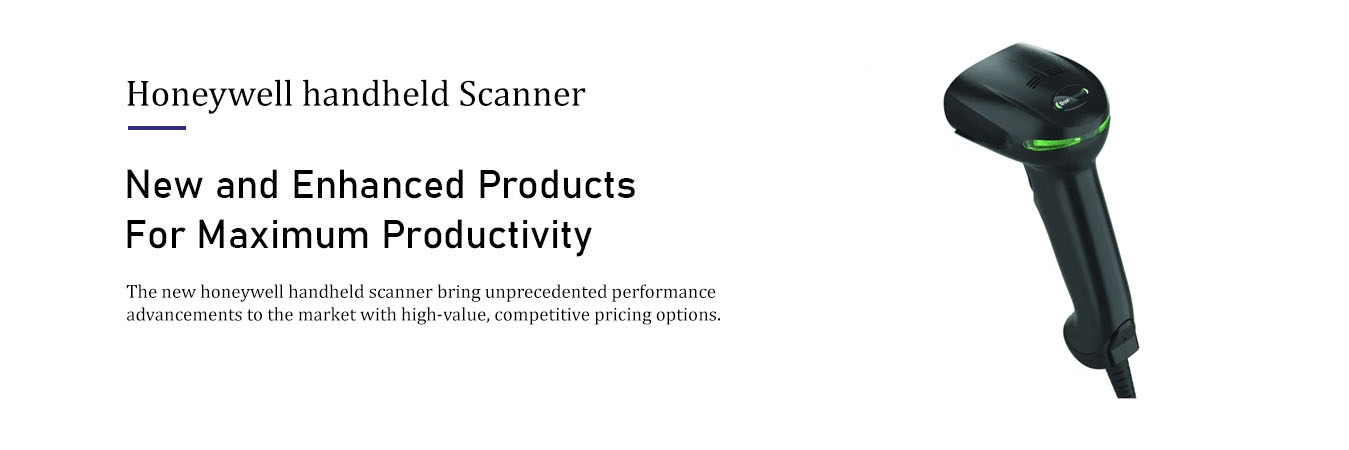 Honeywell handheld Scanner

New and Enhanced Products For Maximum Productivity

The new honeywell handheld scanner bring unprecedented performance advancements to the market with high-value, competitive pricing options.